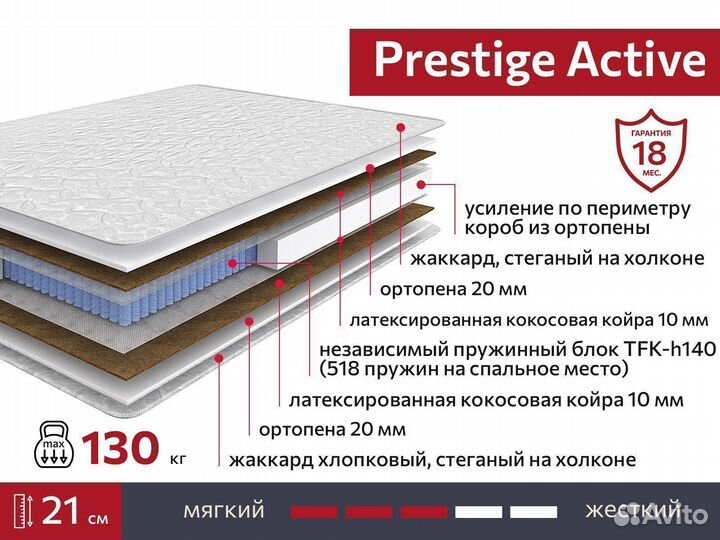 Prestige Active

ГАРАНТИЯ
18
МЕС.

усиление по периметру
короб из ортопены

жаккард, стеганый на холконе

ортопена 20 мм

латексированная кокосовая койра 10 мм

независимый пружинный блок TFK-h140
(518 пружин на спальное место)

латексированная кокосовая койра 10 мм

ортопена 20 мм

жаккард хлопковый, стеганый на холконе

max
130 кг

21 см

мягкий

жесткий

Avito